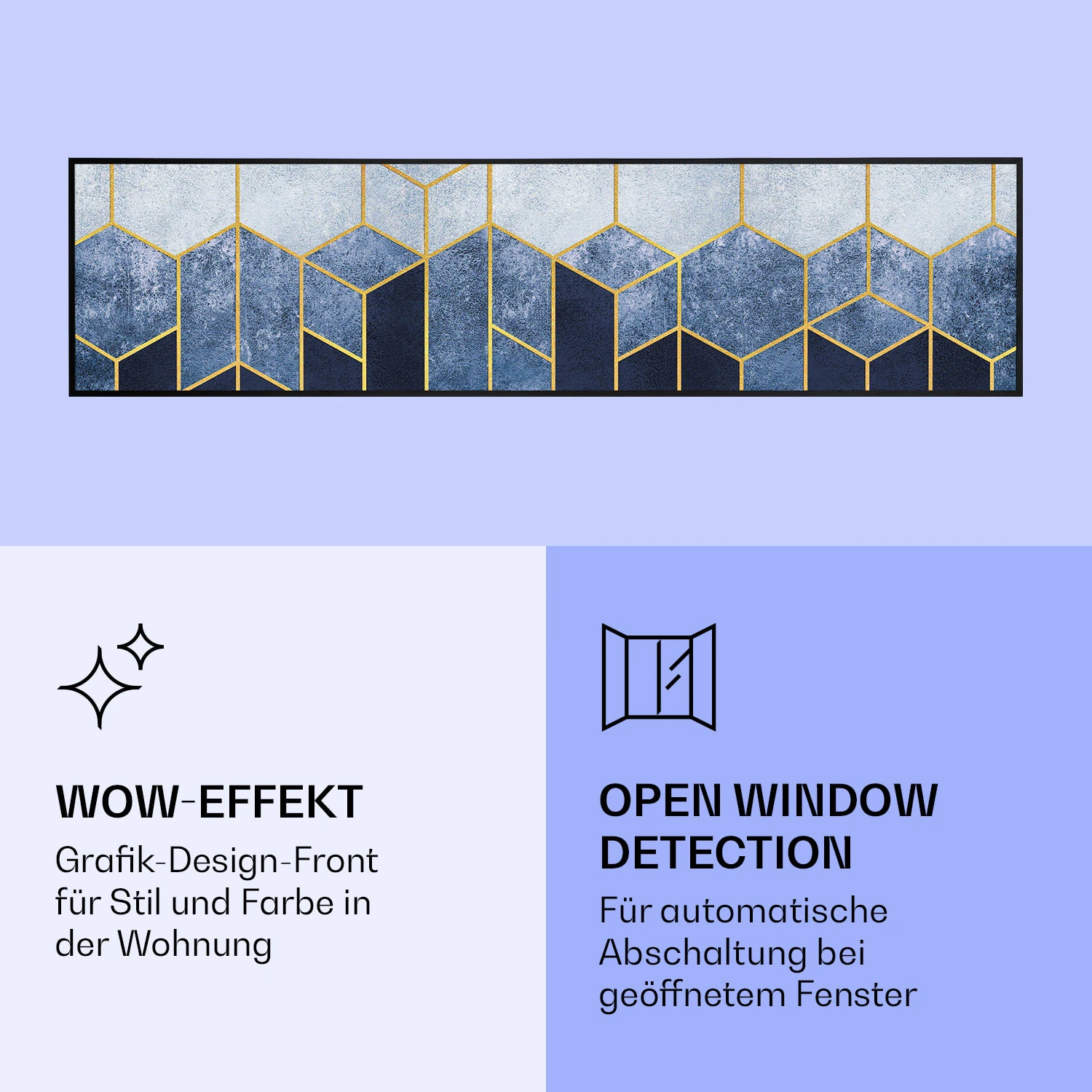 WOW-EFFEKT

Grafik-Design-Front für Stil und Farbe in der Wohnung

OPEN WINDOW DETECTION

Für automatische Abschaltung bei geöffnetem Fenster